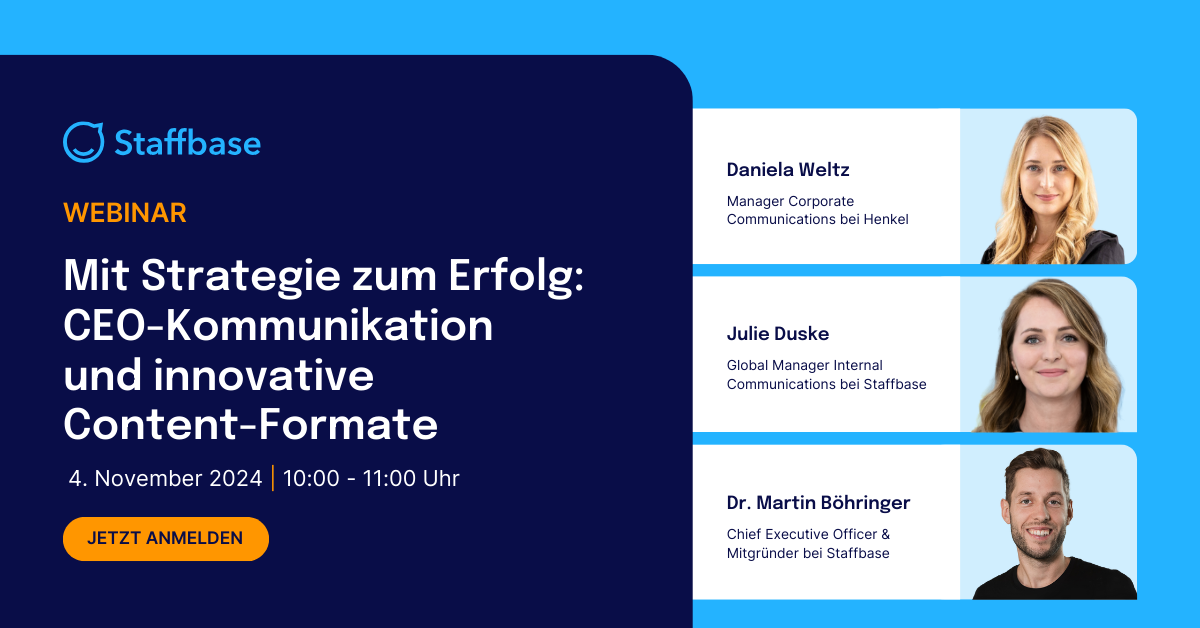 Staffbase

WEBINAR

Mit Strategie zum Erfolg: CEO-Kommunikation und innovative Content-Formate

4. November 2024 | 10:00 - 11:00 Uhr

JETZT ANMELDEN

Daniela Weltz

Manager Corporate Communications bei Henkel

Julie Duske

Global Manager Internal Communications bei Staffbase

Dr. Martin Böhringer

Chief Executive Officer & Mitgründer bei Staffbase